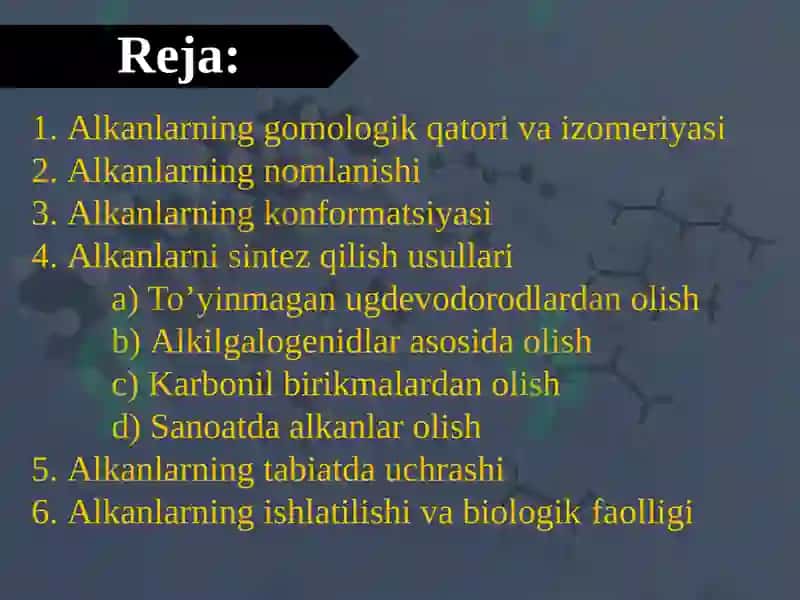 Reja:

1. Alkanlarning gomologik qatori va izomeriyasi
2. Alkanlarning nomlanishi
3. Alkanlarning konformatsiyasi
4. Alkanlarni sintez qilish usullari
a) To’yinmagan ugdevodorodlardan olish
b) Alkilgalogenidlar asosida olish
c) Karbonil birikmalardan olish
d) Sanoatda alkanlar olish
5. Alkanlarning tabiatda uchrashi
6. Alkanlarning ishlatilishi va biologik faolligi